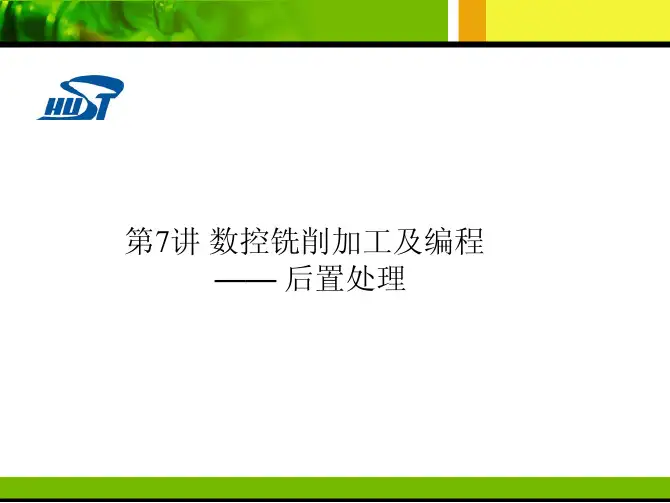 HUST

第7讲 数控铣削加工及编程
—— 后置处理